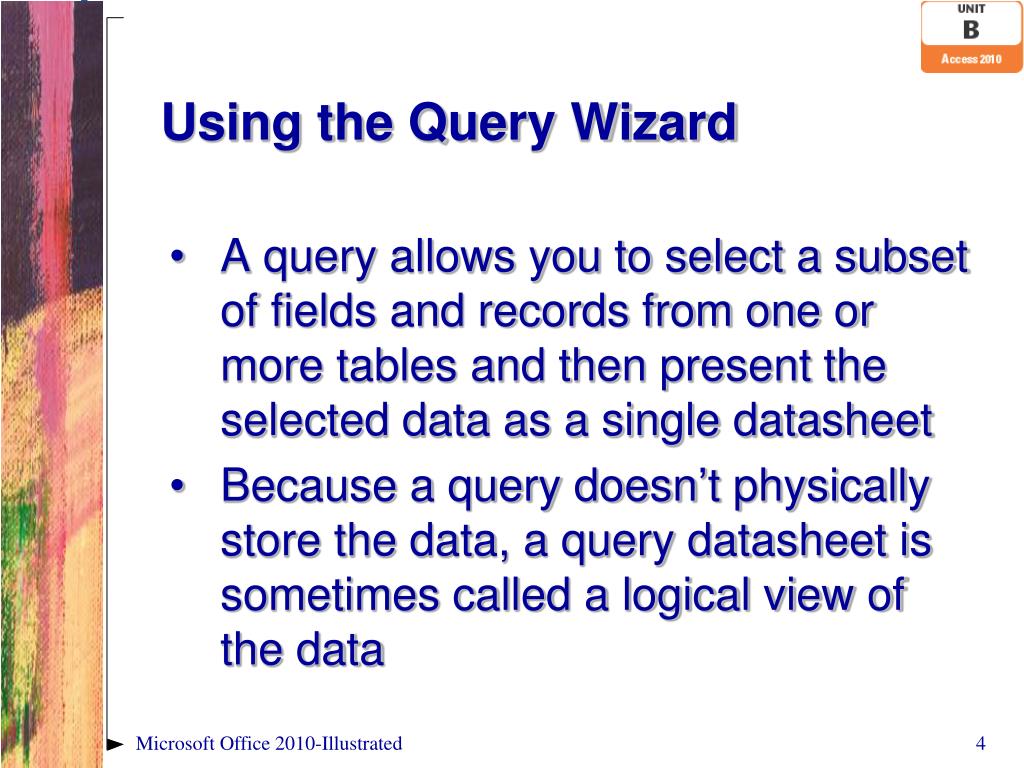 UNIT
B
Access 2010

Using the Query Wizard

• A query allows you to select a subset of fields and records from one or more tables and then present the selected data as a single datasheet
• Because a query doesn't physically store the data, a query datasheet is sometimes called a logical view of the data

Microsoft Office 2010-Illustrated

4